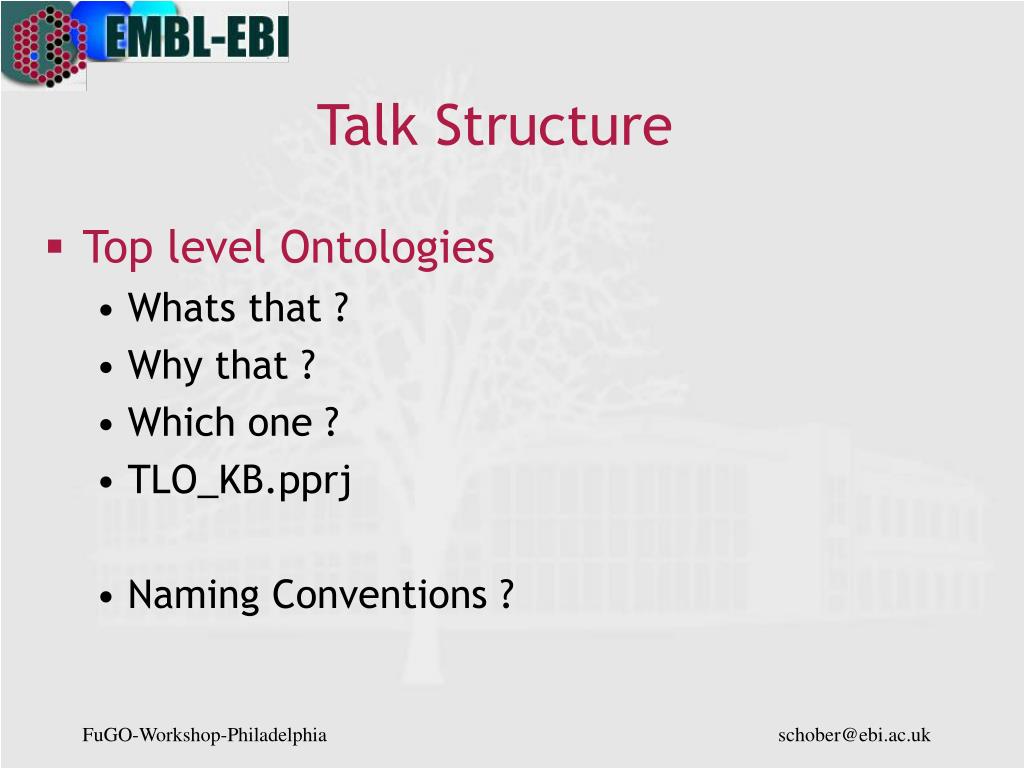 EMBL-EBI

Talk Structure

▪ Top level Ontologies
• Whats that ?
• Why that ?
• Which one ?
• TLO_KB.pprj

• Naming Conventions ?

FuGO-Workshop-Philadelphia

schober@ebi.ac.uk